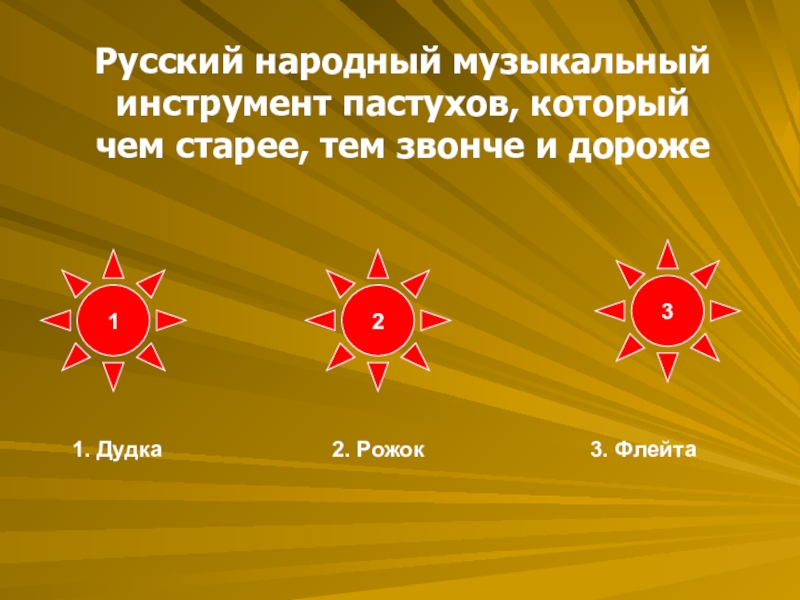 Русский народный музыкальный инструмент пастухов, который чем старее, тем звонче и дороже

1

2

3

1. Дудка

2. Рожок

3. Флейта